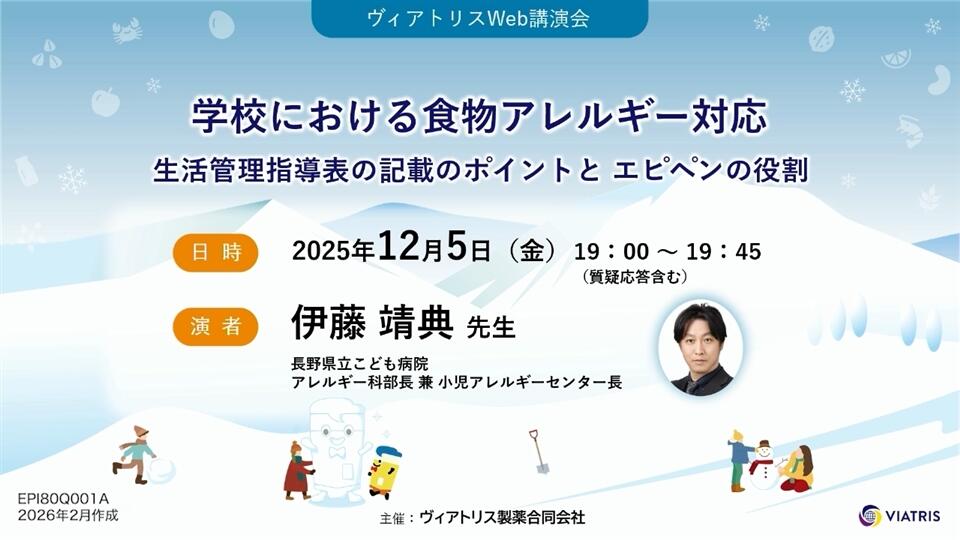 ヴィアトリスWeb講演会

学校における食物アレルギー対応
生活管理指導表の記載のポイントと エピペンの役割

日時　2025年12月5日（金）19：00 ～ 19：45
（質疑応答含む）

演者　伊藤 靖典 先生
長野県立こども病院
アレルギー科部長 兼 小児アレルギーセンター長

EPI80Q001A
2026年2月作成

主催：ヴィアトリス製薬合同会社

VIATRIS